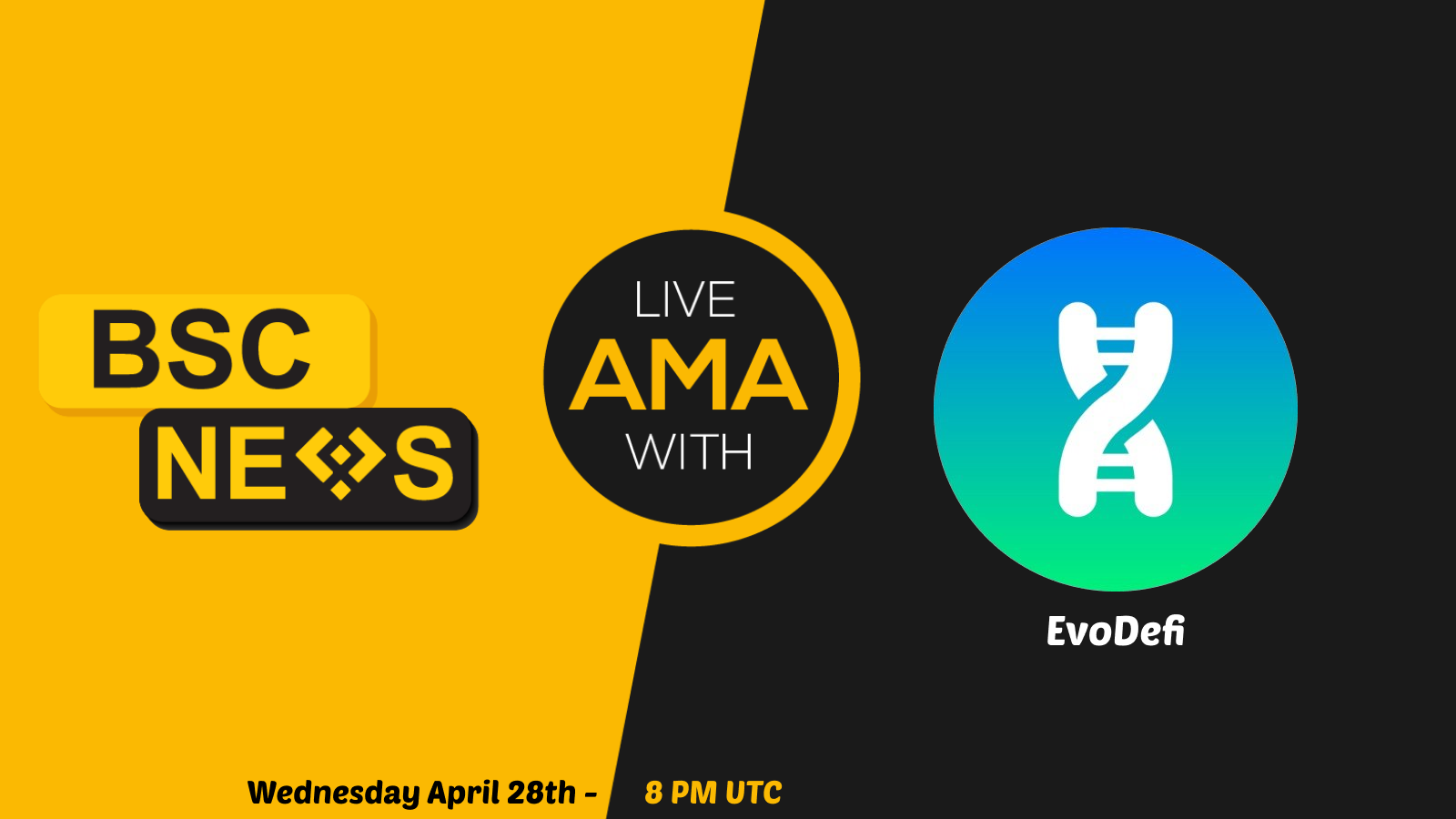 BSC
NEWS

LIVE
AMA
WITH

EvoDefi

Wednesday April 28th - 8 PM UTC